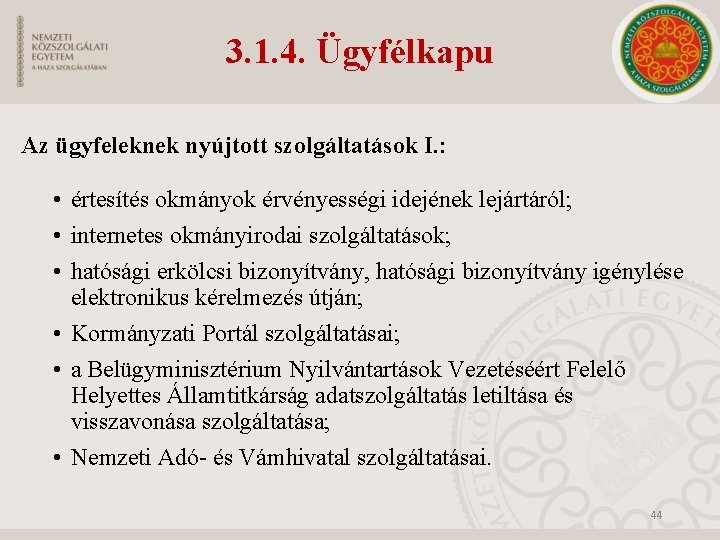 NEMZETI KÖZSZOLGÁLATI EGYETEM
A HAZA SZOLGÁLATÁBAN

3.1.4. Ügyfélkapu

NEMZETI KÖZSZOLGÁLATI EGYETEM
A HAZA SZOLGÁLATÁBAN

Az ügyfeleknek nyújtott szolgáltatások I.:

• értesítés okmányok érvényességi idejének lejártáról;
• internetes okmányirodai szolgáltatások;
• hatósági erkölcsi bizonyítvány, hatósági bizonyítvány igénylése elektronikus kérelmezés útján;
• Kormányzati Portál szolgáltatásai;
• a Belügyminisztérium Nyilvántartások Vezetéséért Felelő Helyettes Államtitkárság adatszolgáltatás letiltása és visszavonása szolgáltatása;
• Nemzeti Adó- és Vámhivatal szolgáltatásai.

44